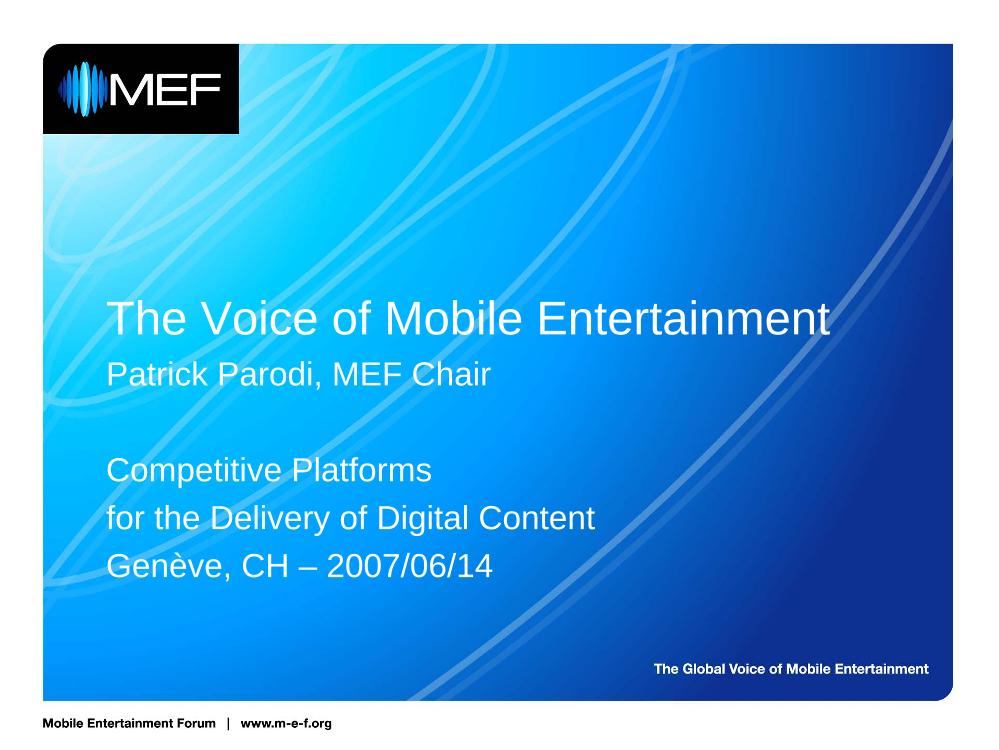 MEF

The Voice of Mobile Entertainment
Patrick Parodi, MEF Chair

Competitive Platforms
for the Delivery of Digital Content
Genève, CH – 2007/06/14

The Global Voice of Mobile Entertainment

Mobile Entertainment Forum | www.m-e-f.org